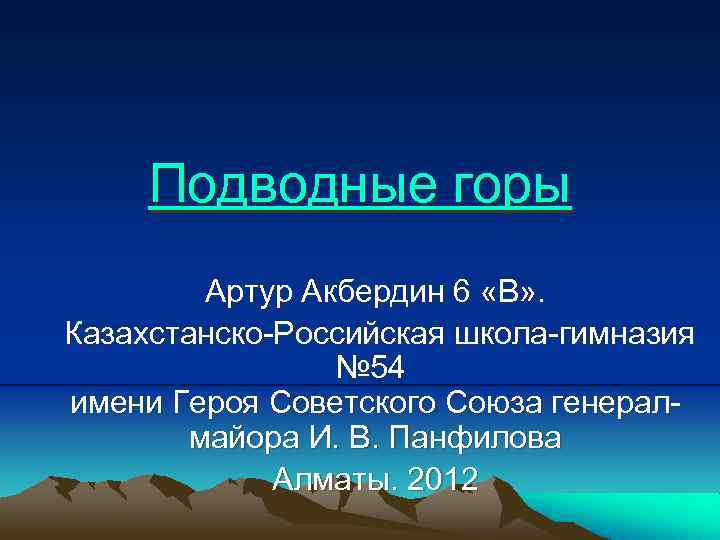 Подводные горы

Артур Акбердин 6 «В».
Казахстанско-Российская школа-гимназия №54
имени Героя Советского Союза генерал-майора И. В. Панфилова
Алматы. 2012